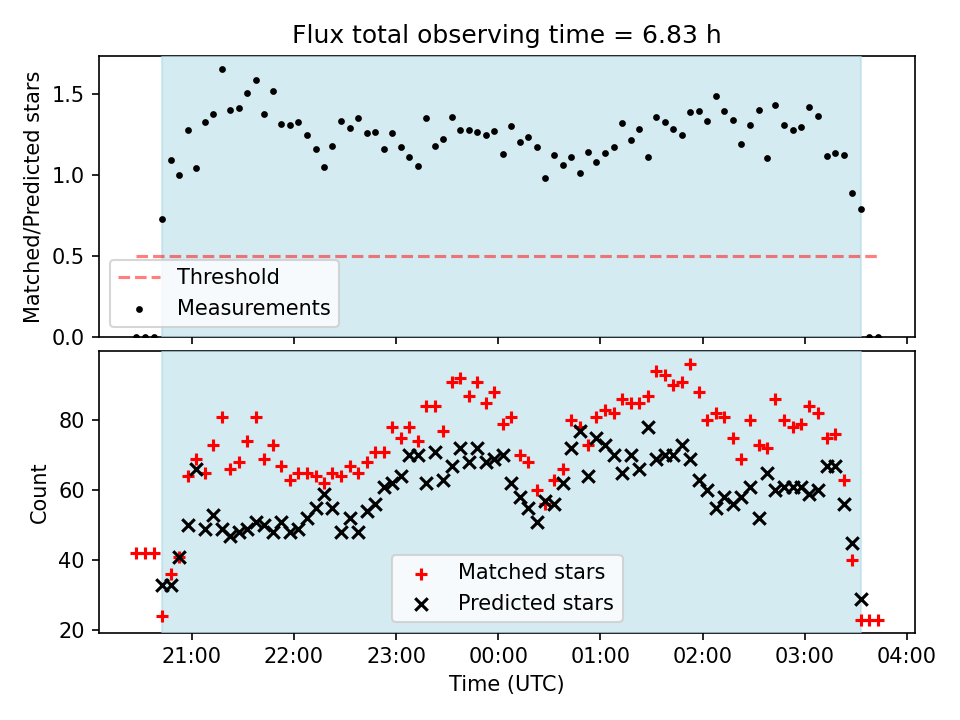 Flux total observing time = 6.83 h

Matched/Predicted stars

1.5
1.0
0.5
0.0

Threshold
Measurements

Count

80
60
40
20

Matched stars
Predicted stars

21:00 22:00 23:00 00:00 01:00 02:00 03:00 04:00

Time (UTC)